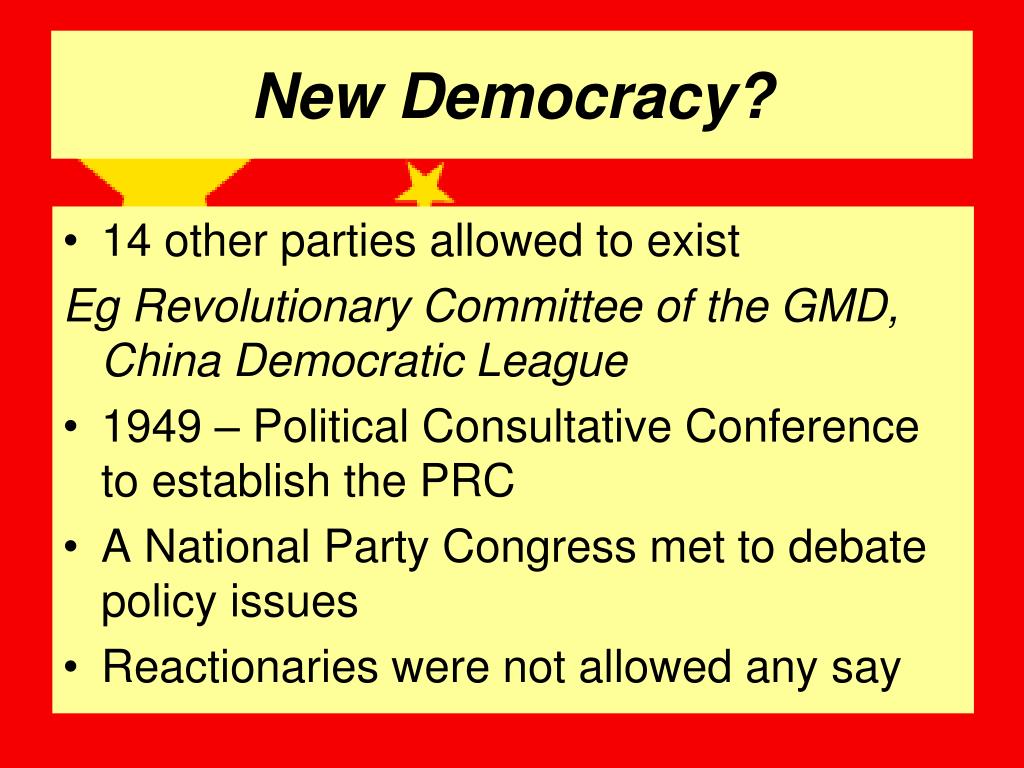 New Democracy?

• 14 other parties allowed to exist

Eg Revolutionary Committee of the GMD, China Democratic League

• 1949 – Political Consultative Conference to establish the PRC

• A National Party Congress met to debate policy issues

• Reactionaries were not allowed any say